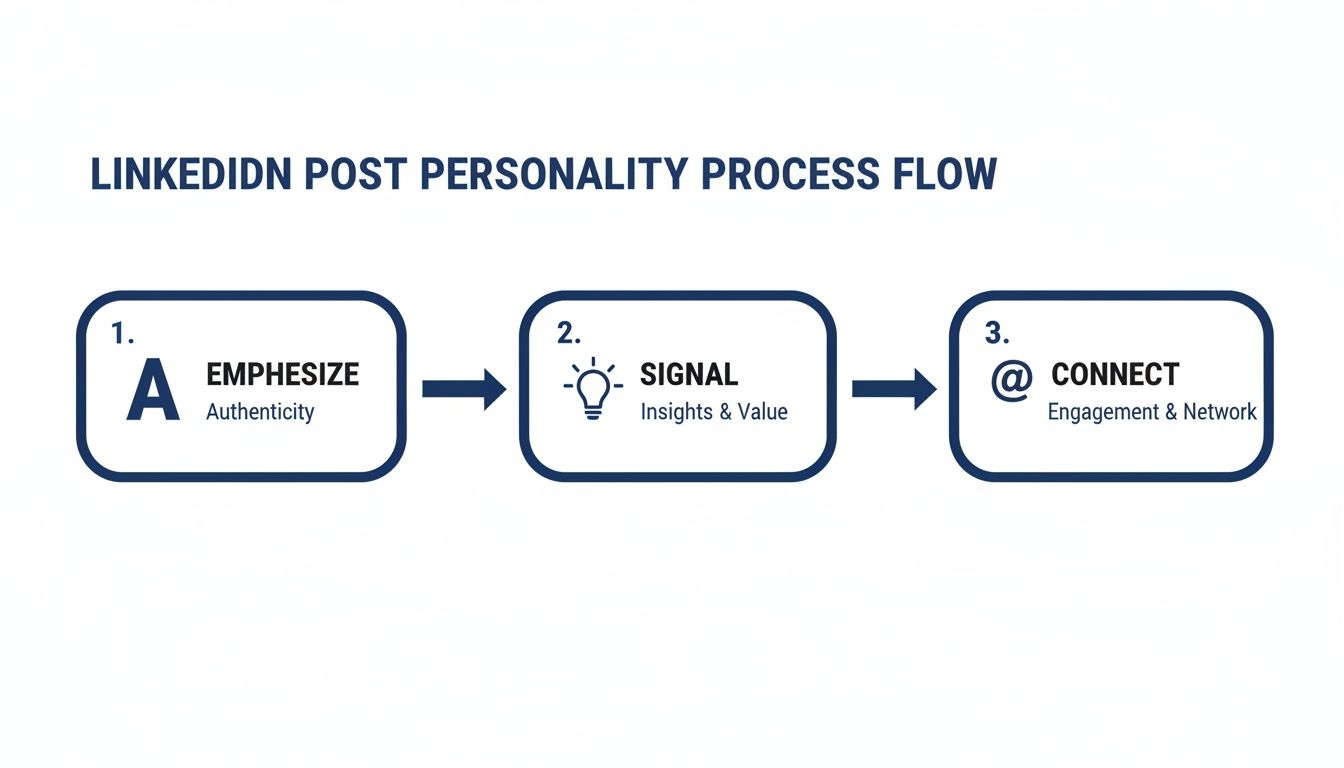 LINKEDIDN POST PERSONALITY PROCESS FLOW

1. A EMPHESIZE Authenticity

2. SIGNAL Insights & Value

3. @ CONNECT Engagement & Network